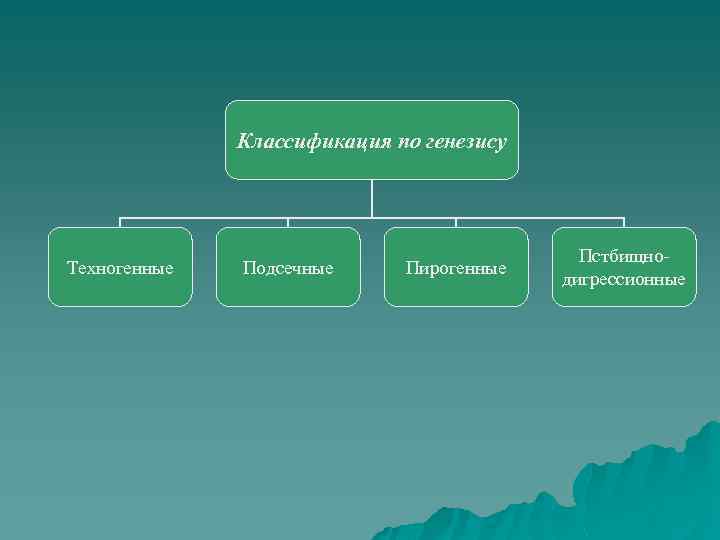 Классификация по генезису

Техногенные

Подсечные

Пирогенные

Пстбищно-дигрессионные